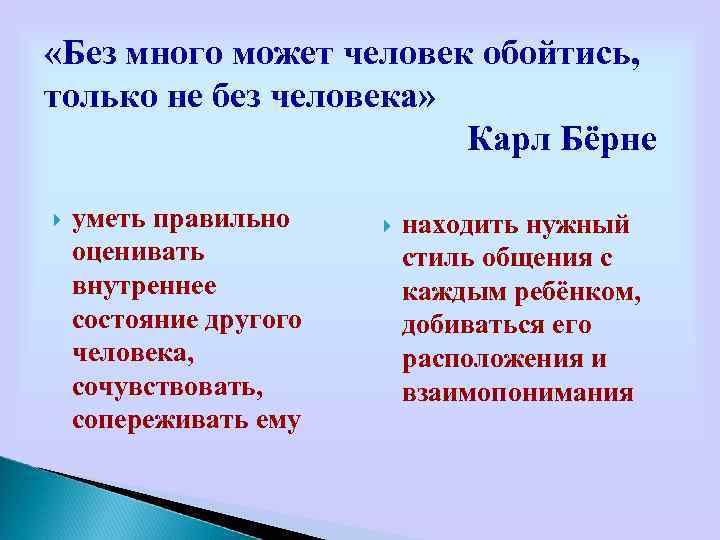 «Без много может человек обойтись, только не без человека»

Карл Бёрне

уметь правильно оценивать внутреннее состояние другого человека, сочувствовать, сопереживать ему

находить нужный стиль общения с каждым ребёнком, добиваться его расположения и взаимопонимания